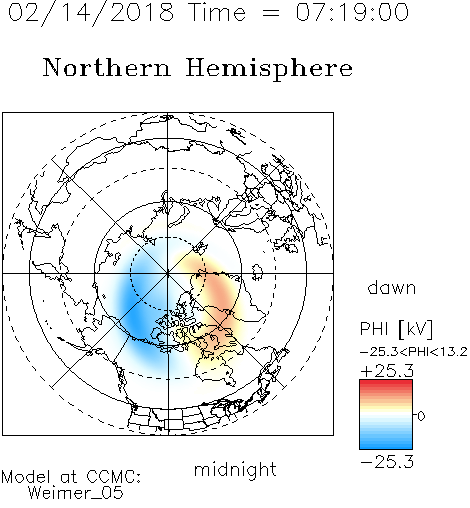 02/14/2018 Time = 07:19:00

Northern Hemisphere

dawn

PHI [kV]

−25.3<PHI<13.2

+25.3

0

−25.3

midnight

Model at CCMC:
Weimer_05